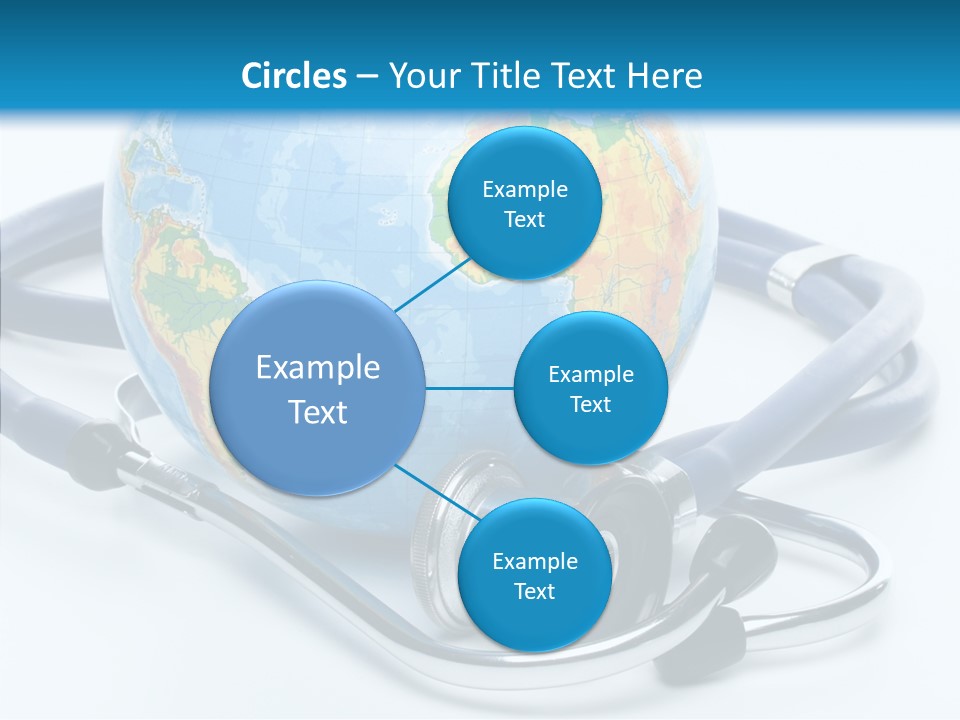 Circles – Your Title Text Here

Example Text

Example Text

Example Text

Example Text